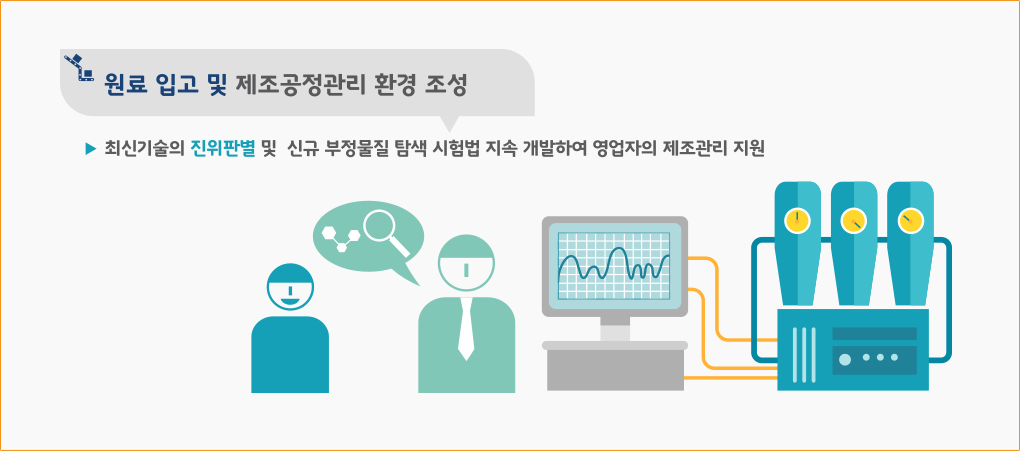 원료 입고 및 제조공정관리 환경 조성

▶ 최신기술의 진위판별 및 신규 부정물질 탐색 시험법 지속 개발하여 영업자의 제조관리 지원